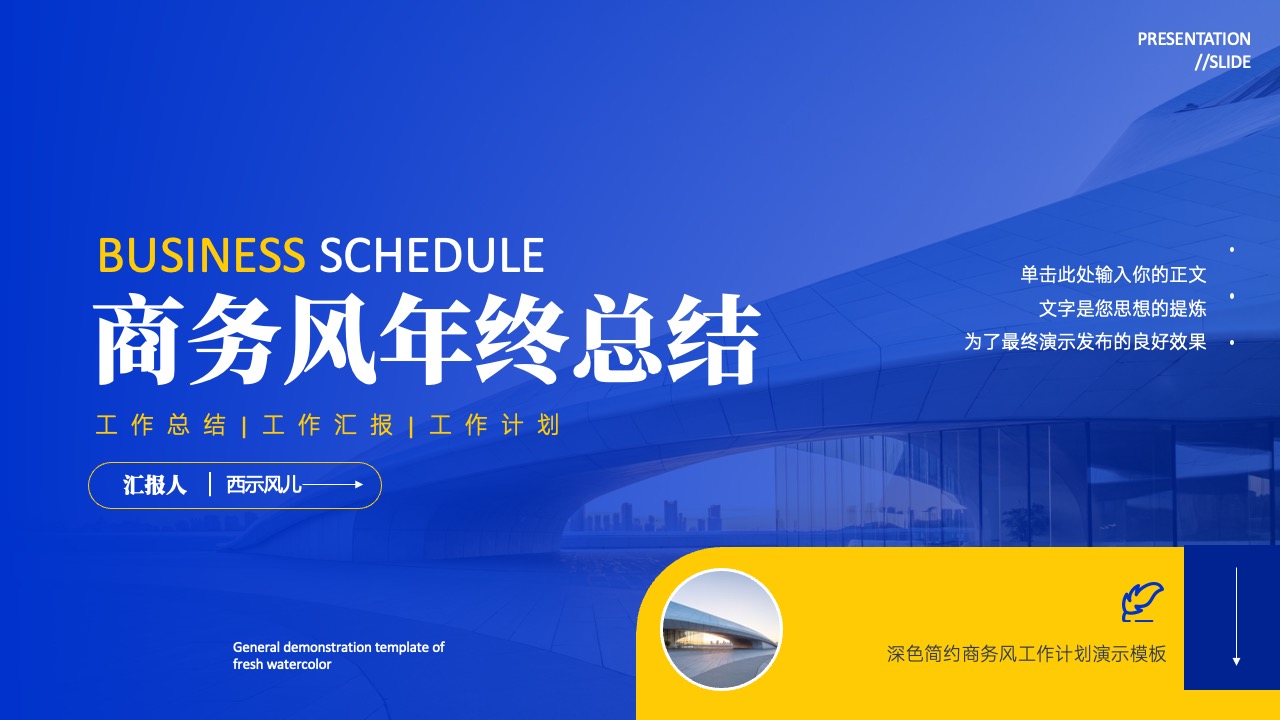 PRESENTATION
//SLIDE

BUSINESS SCHEDULE
商务风年终总结

工作总结 | 工作汇报 | 工作计划

汇报人 | 西示风儿

单击此处输入你的正文
文字是您思想的提炼
为了最终演示发布的良好效果

General demonstration template of fresh watercolor

深色简约商务风工作计划演示模板